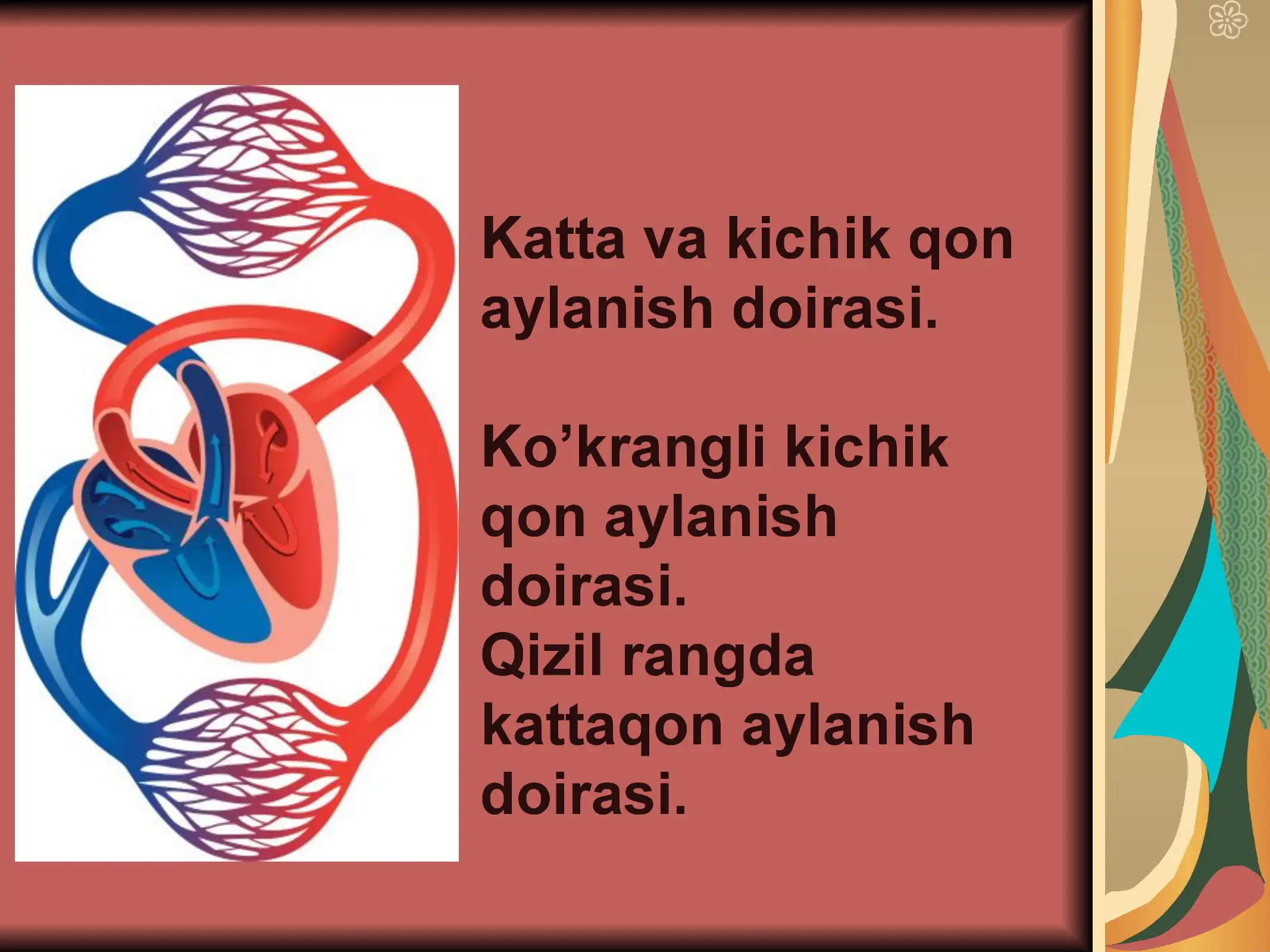 Katta va kichik qon aylanish doirasi.

Ko’krangli kichik qon aylanish doirasi.
Qizil rangda kattaqon aylanish doirasi.